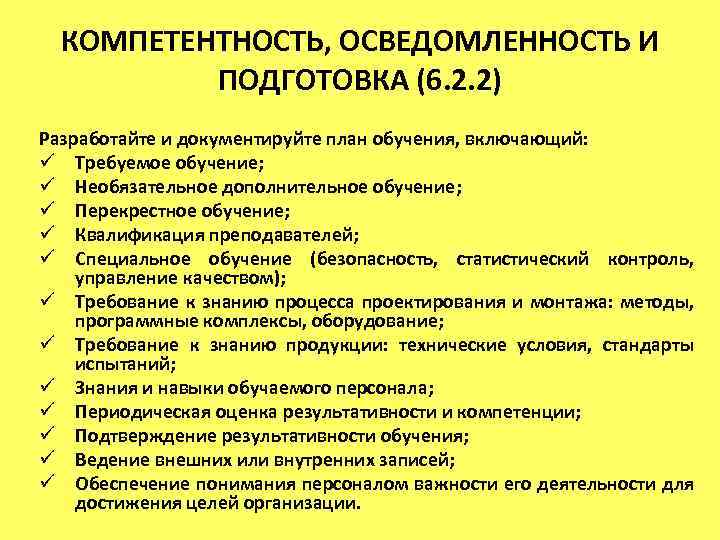 КОМПЕТЕНТНОСТЬ, ОСВЕДОМЛЕННОСТЬ И ПОДГОТОВКА (6.2.2)

Разработайте и документируйте план обучения, включающий:
✓ Требуемое обучение;
✓ Необязательное дополнительное обучение;
✓ Перекрестное обучение;
✓ Квалификация преподавателей;
✓ Специальное обучение (безопасность, статистический контроль, управление качеством);
✓ Требование к знанию процесса проектирования и монтажа: методы, программные комплексы, оборудование;
✓ Требование к знанию продукции: технические условия, стандарты испытаний;
✓ Знания и навыки обучаемого персонала;
✓ Периодическая оценка результативности и компетенции;
✓ Подтверждение результативности обучения;
✓ Ведение внешних или внутренних записей;
✓ Обеспечение понимания персоналом важности его деятельности для достижения целей организации.